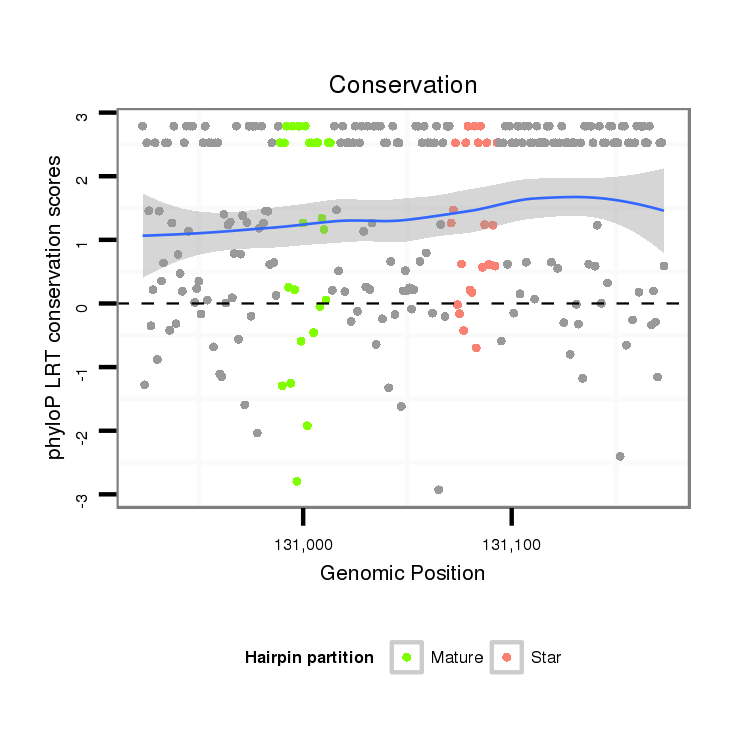 Conservation

phyloP LRT conservation scores

3
2
1
0
-1
-2
-3

131,000
131,100

Genomic Position

Hairpin partition
Mature
Star